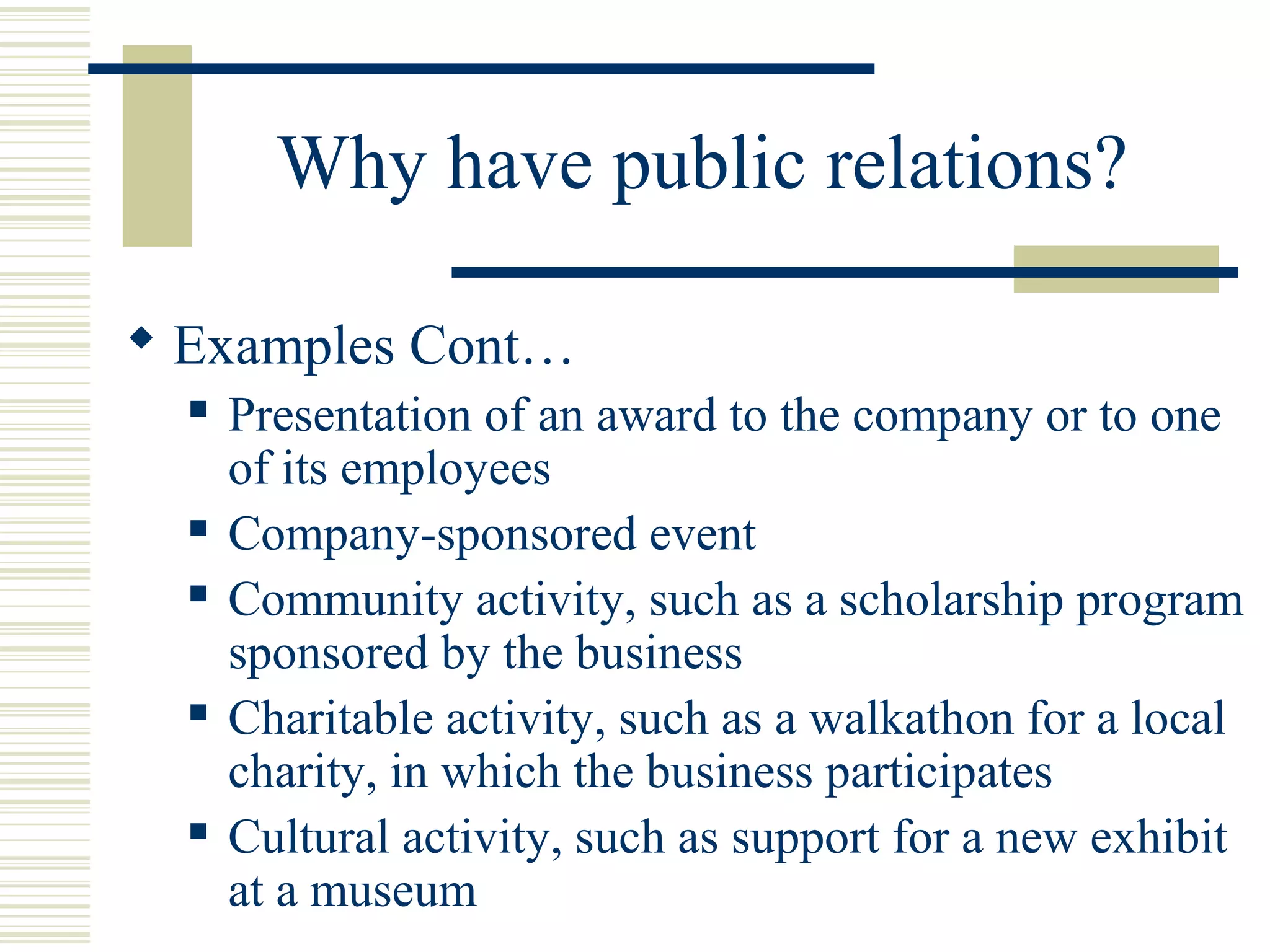 Why have public relations?

◆ Examples Cont…
▪ Presentation of an award to the company or to one of its employees
▪ Company-sponsored event
▪ Community activity, such as a scholarship program sponsored by the business
▪ Charitable activity, such as a walkathon for a local charity, in which the business participates
▪ Cultural activity, such as support for a new exhibit at a museum